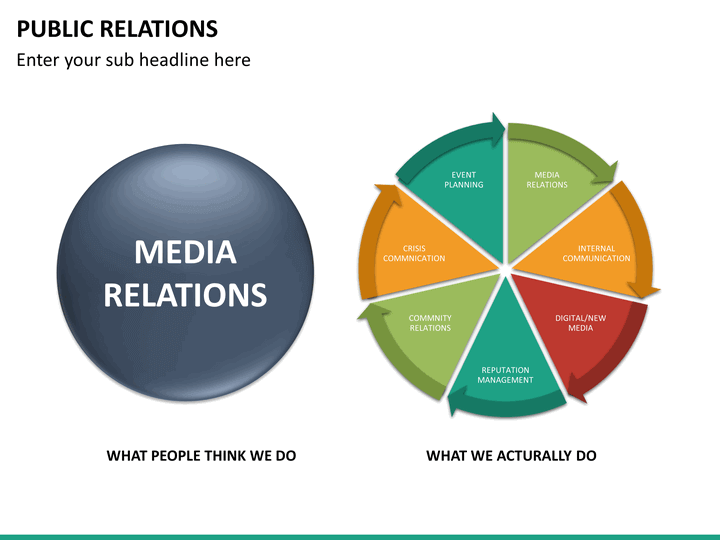 PUBLIC RELATIONS
Enter your sub headline here

MEDIA RELATIONS

EVENT PLANNING

MEDIA RELATIONS

INTERNAL COMMUNICATION

DIGITAL/NEW MEDIA

REPUTATION MANAGEMENT

COMMNITY RELATIONS

CRISIS COMMNICATION

WHAT PEOPLE THINK WE DO

WHAT WE ACTURALLY DO